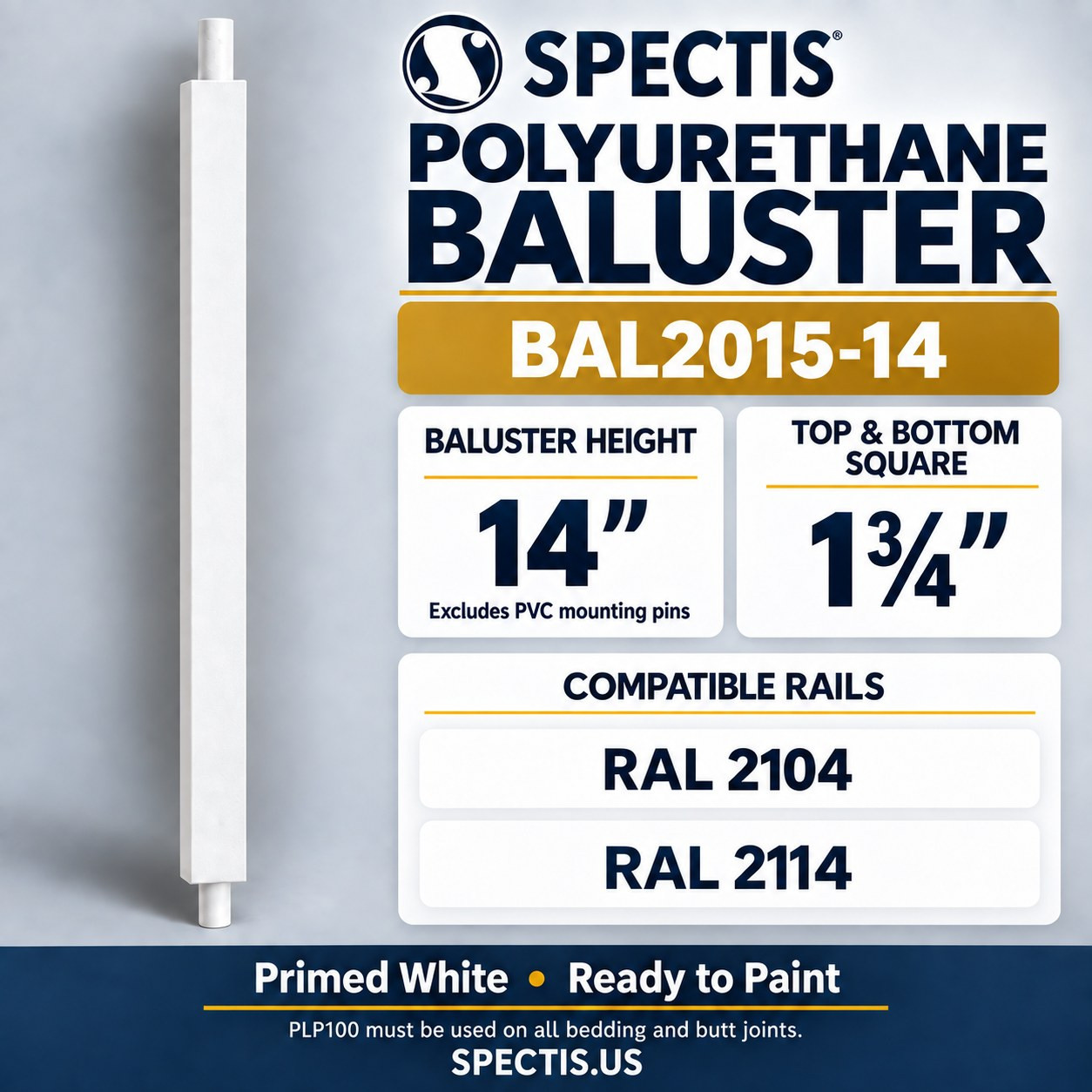 SPECTIS®

POLYURETHANE BALUSTER

BAL2015-14

BALUSTER HEIGHT

14"

Excludes PVC mounting pins

TOP & BOTTOM SQUARE

1¾"

COMPATIBLE RAILS

RAL 2104

RAL 2114

Primed White • Ready to Paint

PLP100 must be used on all bedding and butt joints.

SPECTIS.US